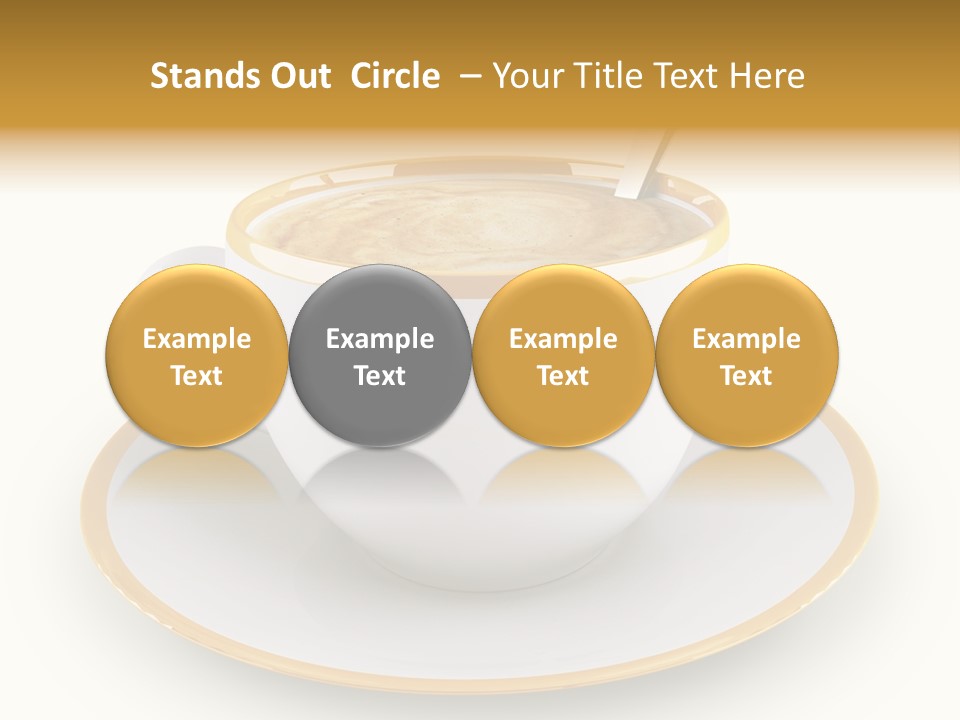 Stands Out Circle – Your Title Text Here

Example Text

Example Text

Example Text

Example Text